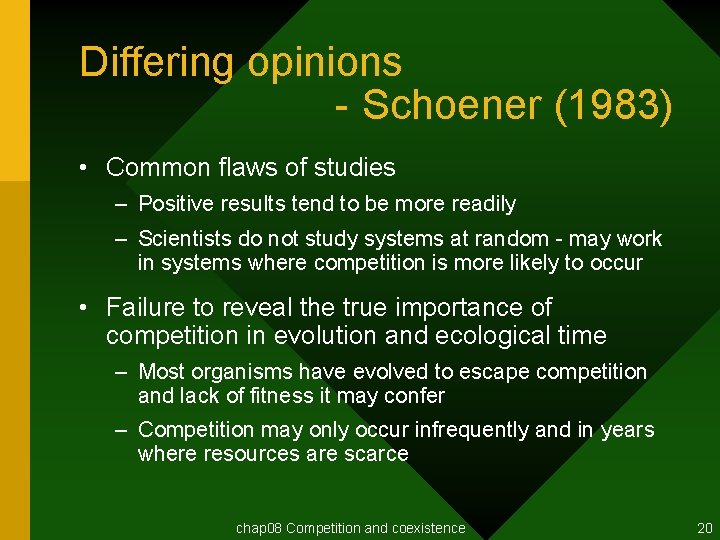 Differing opinions
- Schoener (1983)

• Common flaws of studies
– Positive results tend to be more readily
– Scientists do not study systems at random - may work in systems where competition is more likely to occur

• Failure to reveal the true importance of competition in evolution and ecological time
– Most organisms have evolved to escape competition and lack of fitness it may confer
– Competition may only occur infrequently and in years where resources are scarce

chap08 Competition and coexistence

20